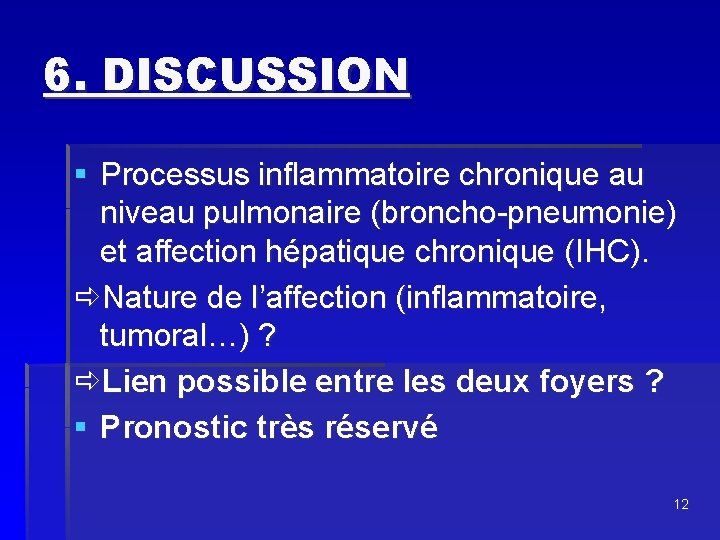 6. DISCUSSION

▪ Processus inflammatoire chronique au niveau pulmonaire (broncho-pneumonie) et affection hépatique chronique (IHC).

⇨Nature de l'affection (inflammatoire, tumoral…) ?

⇨Lien possible entre les deux foyers ?

▪ Pronostic très réservé

12